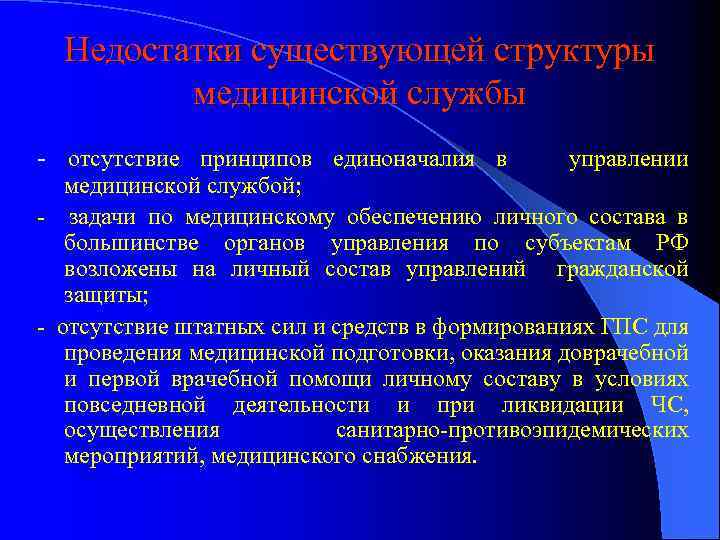 Недостатки существующей структуры медицинской службы

- отсутствие принципов единоначалия в управлении медицинской службой;

- задачи по медицинскому обеспечению личного состава в большинстве органов управления по субъектам РФ возложены на личный состав управлений гражданской защиты;

- отсутствие штатных сил и средств в формированиях ГПС для проведения медицинской подготовки, оказания доврачебной и первой врачебной помощи личному составу в условиях повседневной деятельности и при ликвидации ЧС, осуществления санитарно-противоэпидемических мероприятий, медицинского снабжения.